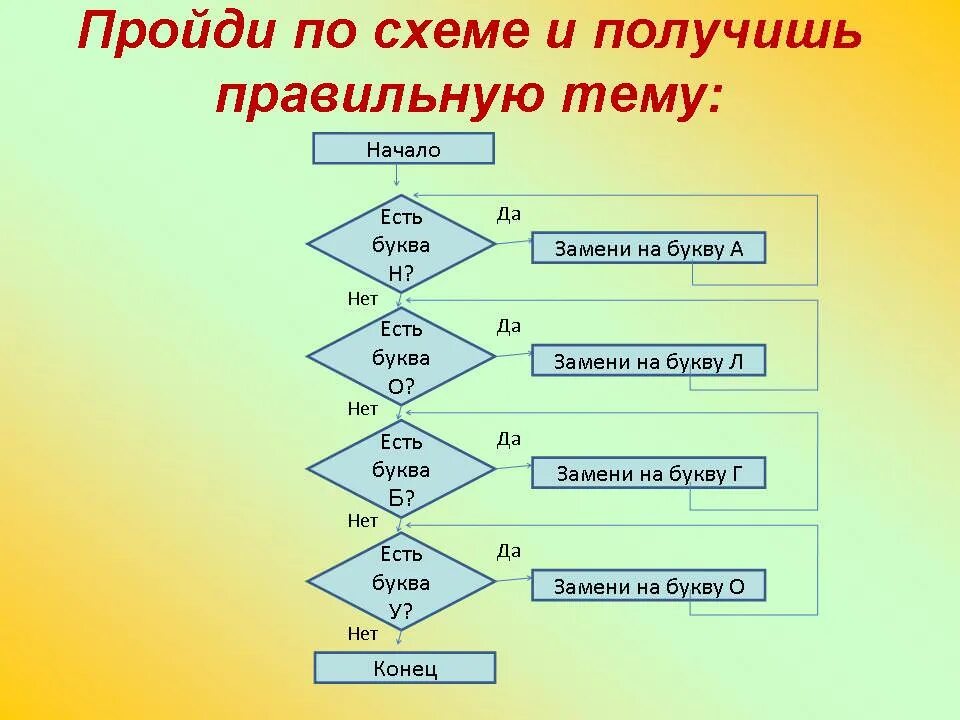 Пройди по схеме и получишь правильную тему:

Начало

Есть буква Н?

Да

Замени на букву А

Нет

Есть буква О?

Да

Замени на букву Л

Нет

Есть буква Б?

Да

Замени на букву Г

Нет

Есть буква У?

Да

Замени на букву О

Нет

Конец